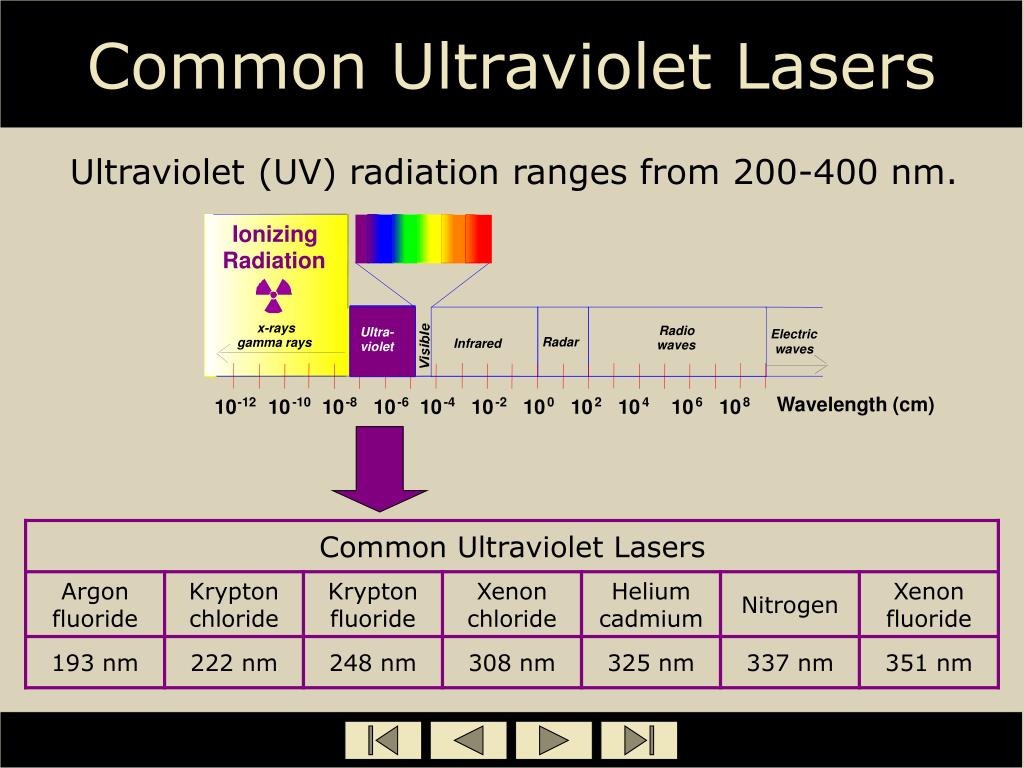 Common Ultraviolet Lasers

Ultraviolet (UV) radiation ranges from 200-400 nm.

Ionizing Radiation

x-rays gamma rays

Ultra-violet

Visible

Infrared

Radar

Radio waves

Electric waves

$10^{-12}$ $10^{-10}$ $10^{-8}$ $10^{-6}$ $10^{-4}$ $10^{-2}$ $10^{0}$ $10^{2}$ $10^{4}$ $10^{6}$ $10^{8}$ Wavelength (cm)

| Common Ultraviolet Lasers | | | | | | |
|---|---|---|---|---|---|---|
| Argon fluoride | Krypton chloride | Krypton fluoride | Xenon chloride | Helium cadmium | Nitrogen | Xenon fluoride |
| 193 nm | 222 nm | 248 nm | 308 nm | 325 nm | 337 nm | 351 nm |